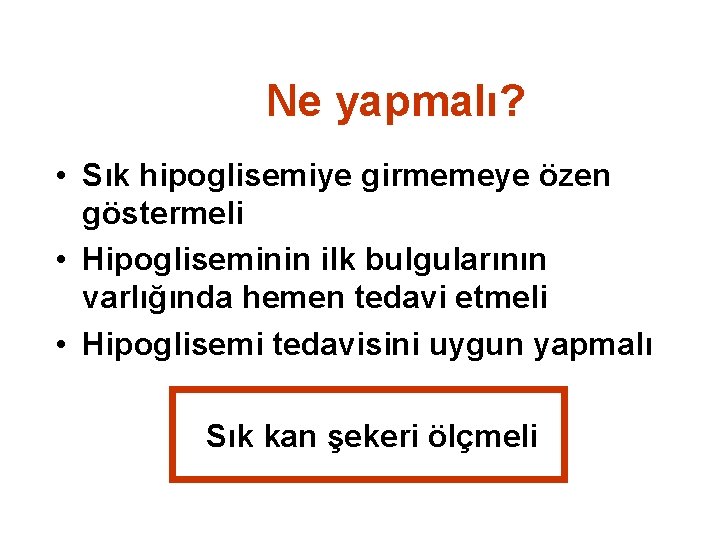 Ne yapmalı?

• Sık hipoglisemiye girmemeye özen göstermeli
• Hipogliseminin ilk bulgularının varlığında hemen tedavi etmeli
• Hipoglisemi tedavisini uygun yapmalı

Sık kan şekeri ölçmeli